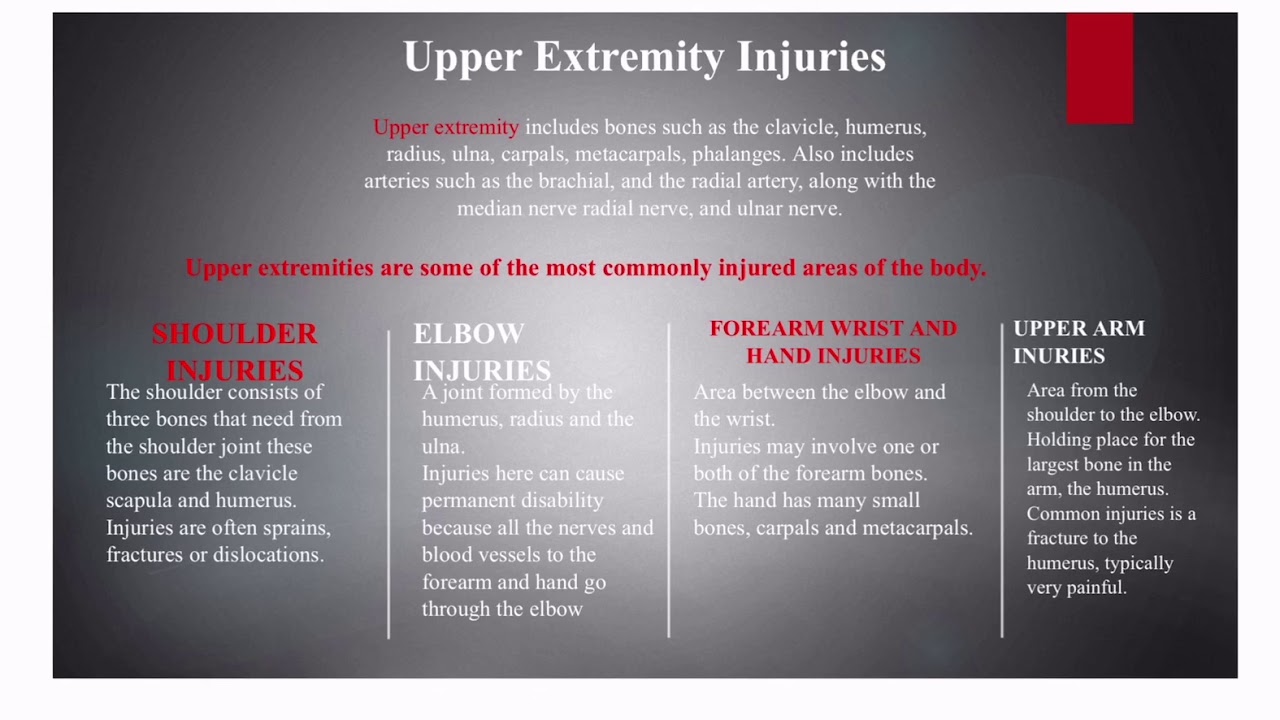 Upper Extremity Injuries

Upper extremity includes bones such as the clavicle, humerus, radius, ulna, carpals, metacarpals, phalanges. Also includes arteries such as the brachial, and the radial artery, along with the median nerve radial nerve, and ulnar nerve.

Upper extremities are some of the most commonly injured areas of the body.

SHOULDER INJURIES

The shoulder consists of three bones that need from the shoulder joint these bones are the clavicle scapula and humerus. Injuries are often sprains, fractures or dislocations.

ELBOW INJURIES

A joint formed by the humerus, radius and the ulna.
Injuries here can cause permanent disability because all the nerves and blood vessels to the forearm and hand go through the elbow

FOREARM WRIST AND HAND INJURIES

Area between the elbow and the wrist.
Injuries may involve one or both of the forearm bones.
The hand has many small bones, carpals and metacarpals.

UPPER ARM INURIES

Area from the shoulder to the elbow.
Holding place for the largest bone in the arm, the humerus.
Common injuries is a fracture to the humerus, typically very painful.